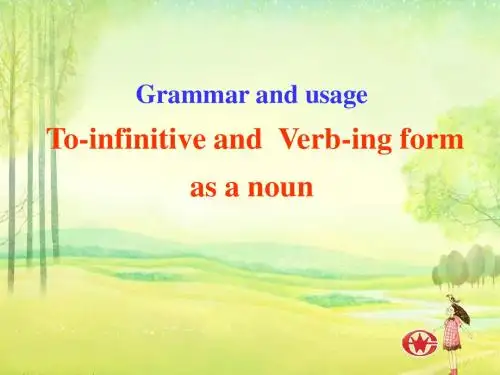 Grammar and usage

To-infinitive and Verb-ing form as a noun